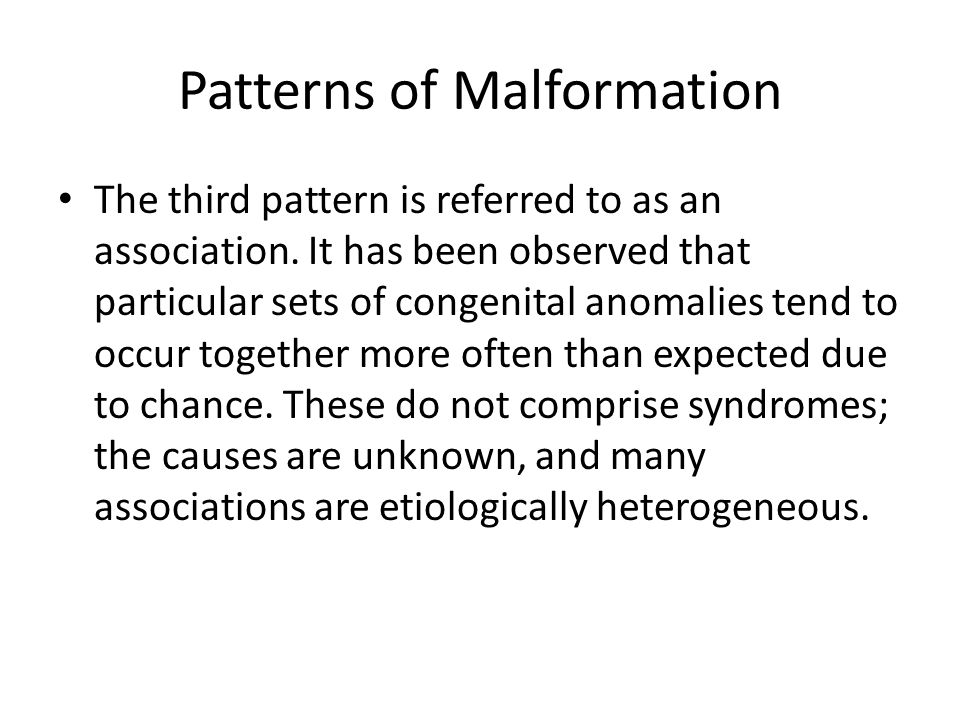 Patterns of Malformation

• The third pattern is referred to as an association. It has been observed that particular sets of congenital anomalies tend to occur together more often than expected due to chance. These do not comprise syndromes; the causes are unknown, and many associations are etiologically heterogeneous.